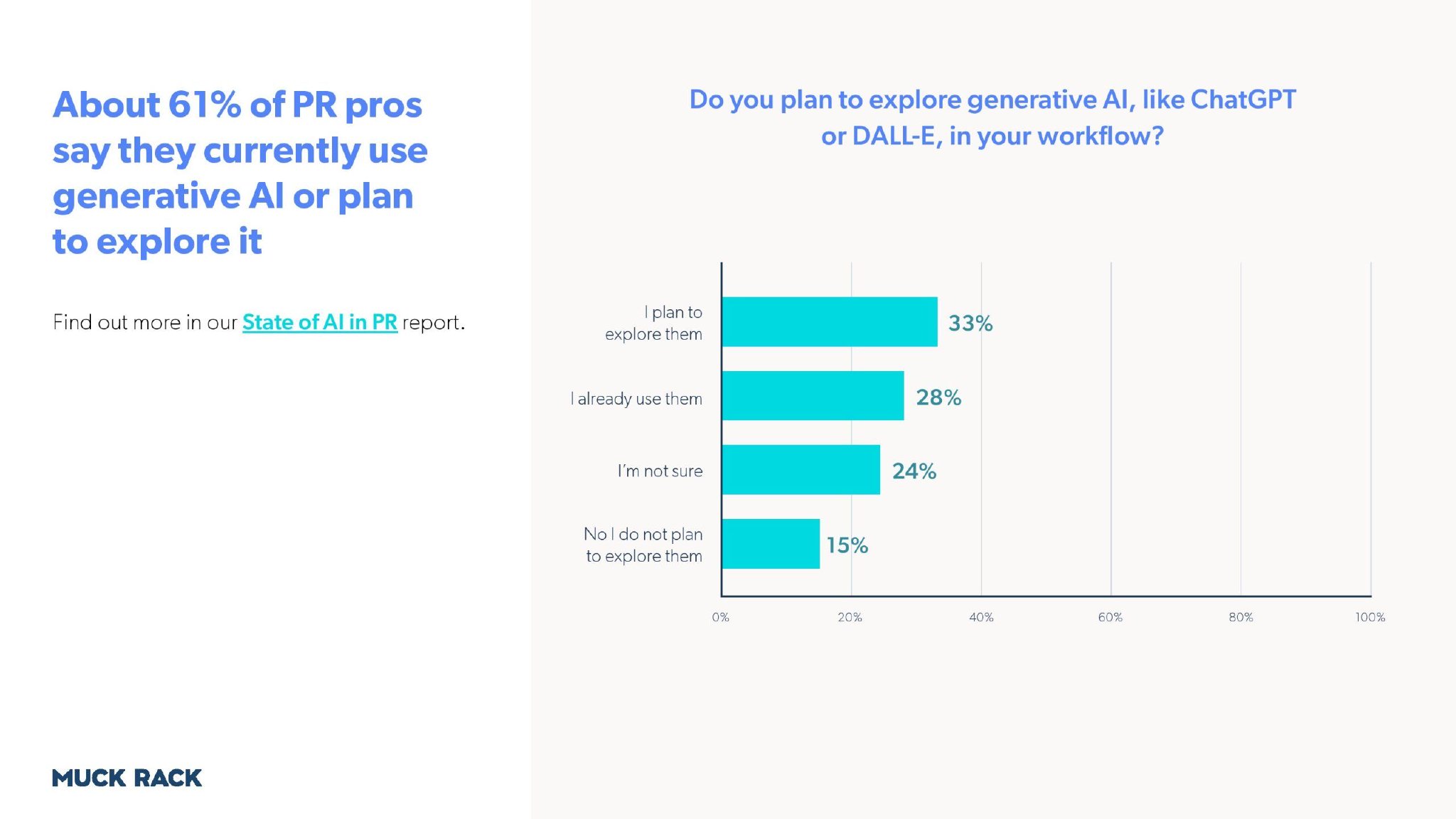 About 61% of PR pros say they currently use generative AI or plan to explore it

Find out more in our State of AI in PR report.

MUCK RACK

Do you plan to explore generative AI, like ChatGPT or DALL-E, in your workflow?

I plan to explore them 33%

I already use them 28%

I'm not sure 24%

No I do not plan to explore them 15%

0% 20% 40% 60% 80% 100%